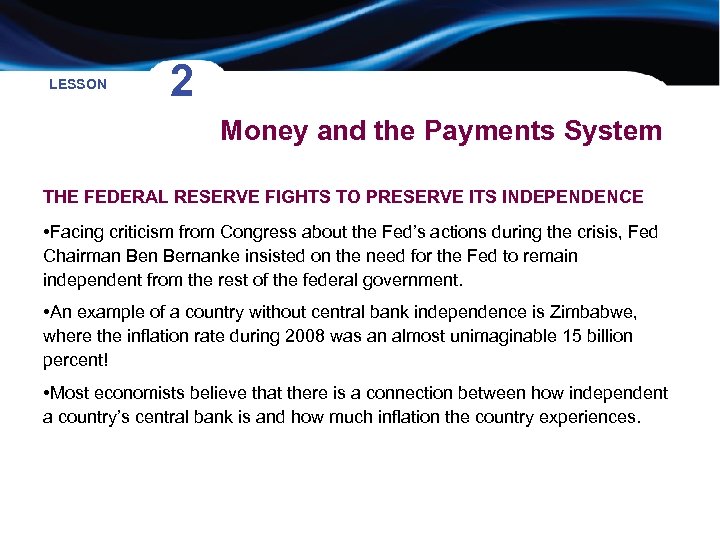 LESSON 2

Money and the Payments System

THE FEDERAL RESERVE FIGHTS TO PRESERVE ITS INDEPENDENCE

•Facing criticism from Congress about the Fed's actions during the crisis, Fed Chairman Ben Bernanke insisted on the need for the Fed to remain independent from the rest of the federal government.

•An example of a country without central bank independence is Zimbabwe, where the inflation rate during 2008 was an almost unimaginable 15 billion percent!

•Most economists believe that there is a connection between how independent a country's central bank is and how much inflation the country experiences.